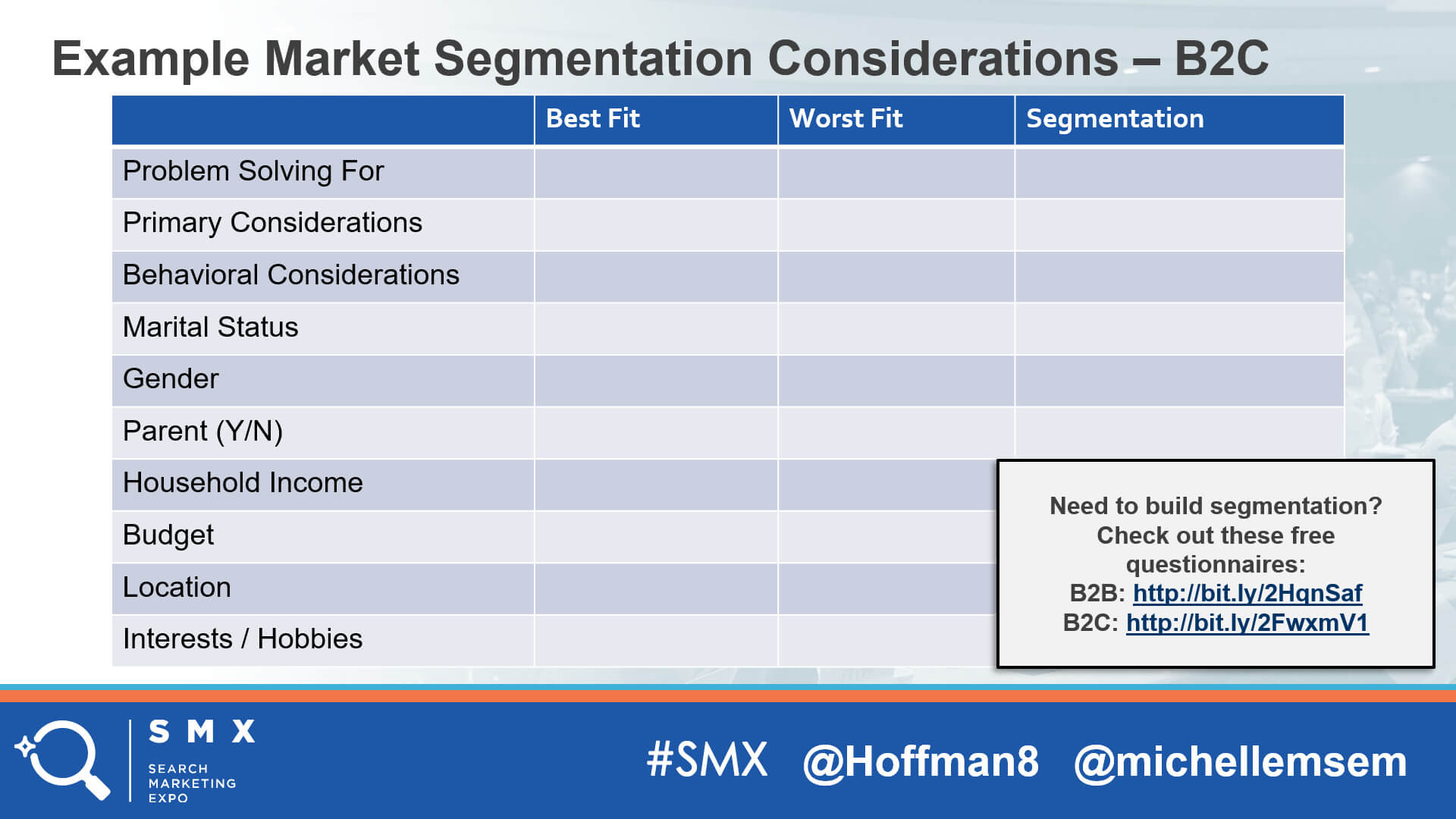 Example Market Segmentation Considerations – B2C

| | Best Fit | Worst Fit | Segmentation |
|---|---|---|---|
| Problem Solving For | | | |
| Primary Considerations | | | |
| Behavioral Considerations | | | |
| Marital Status | | | |
| Gender | | | |
| Parent (Y/N) | | | |
| Household Income | | | |
| Budget | | | |
| Location | | | |
| Interests / Hobbies | | | |

Need to build segmentation? Check out these free questionnaires:
B2B: http://bit.ly/2HqnSaf
B2C: http://bit.ly/2FwxmV1

SMX
SEARCH MARKETING EXPO

#SMX @Hoffman8 @michellemsem